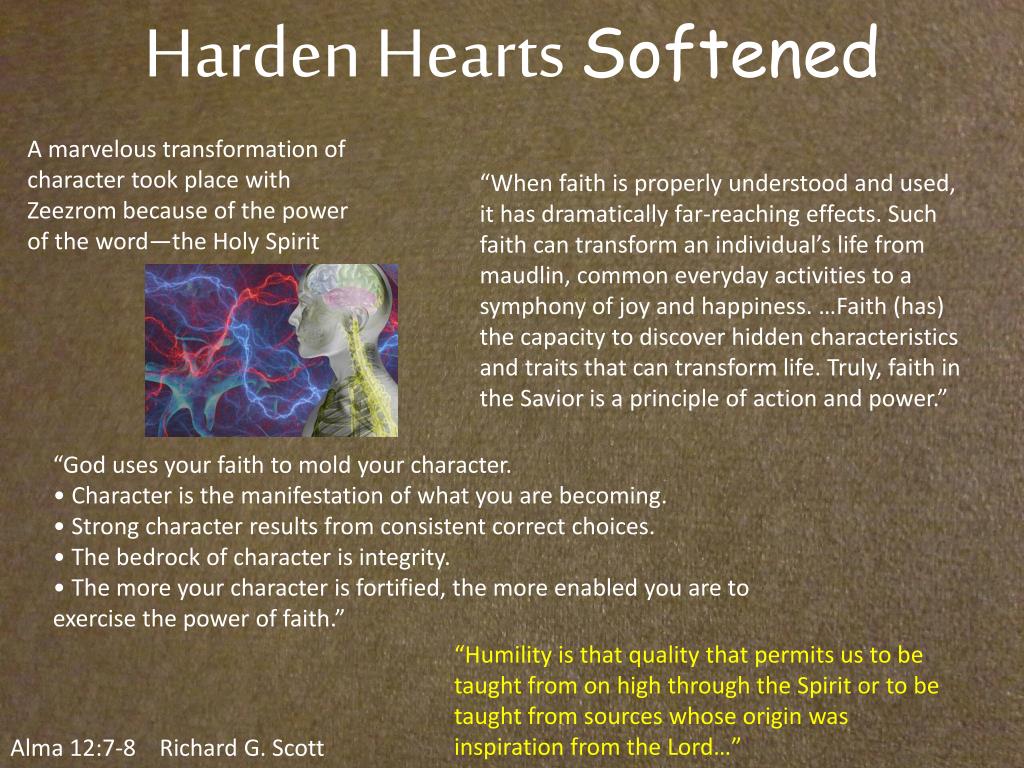 Harden Hearts Softened

A marvelous transformation of character took place with Zeezrom because of the power of the word—the Holy Spirit

“When faith is properly understood and used, it has dramatically far-reaching effects. Such faith can transform an individual’s life from maudlin, common everyday activities to a symphony of joy and happiness. …Faith (has) the capacity to discover hidden characteristics and traits that can transform life. Truly, faith in the Savior is a principle of action and power.”

“God uses your faith to mold your character.
• Character is the manifestation of what you are becoming.
• Strong character results from consistent correct choices.
• The bedrock of character is integrity.
• The more your character is fortified, the more enabled you are to exercise the power of faith.”

“Humility is that quality that permits us to be taught from on high through the Spirit or to be taught from sources whose origin was inspiration from the Lord…”

Alma 12:7-8 Richard G. Scott